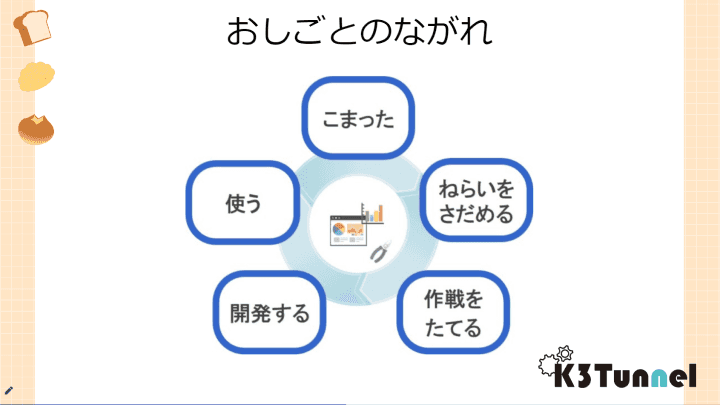 おしごとのながれ

こまった

ねらいをさだめる

作戦をたてる

開発する

使う

K3Tunnel